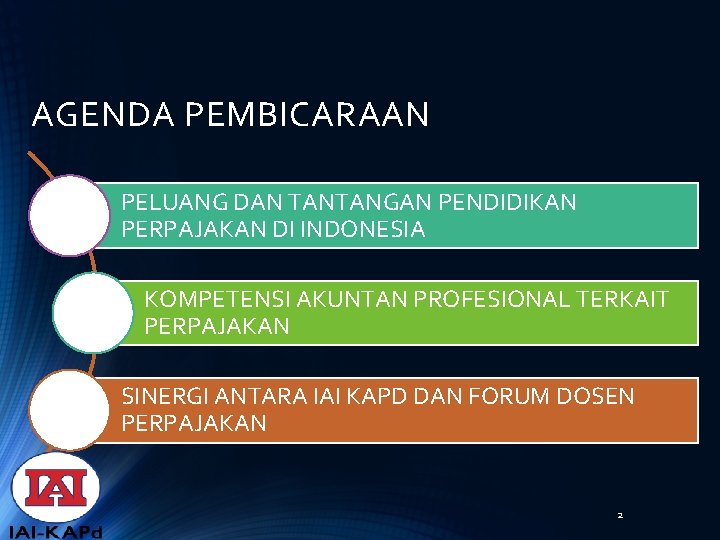 AGENDA PEMBICARAAN

PELUANG DAN TANTANGAN PENDIDIKAN PERPAJAKAN DI INDONESIA

KOMPETENSI AKUNTAN PROFESIONAL TERKAIT PERPAJAKAN

SINERGI ANTARA IAI KAPD DAN FORUM DOSEN PERPAJAKAN

IAI

IAI-KAPd

2